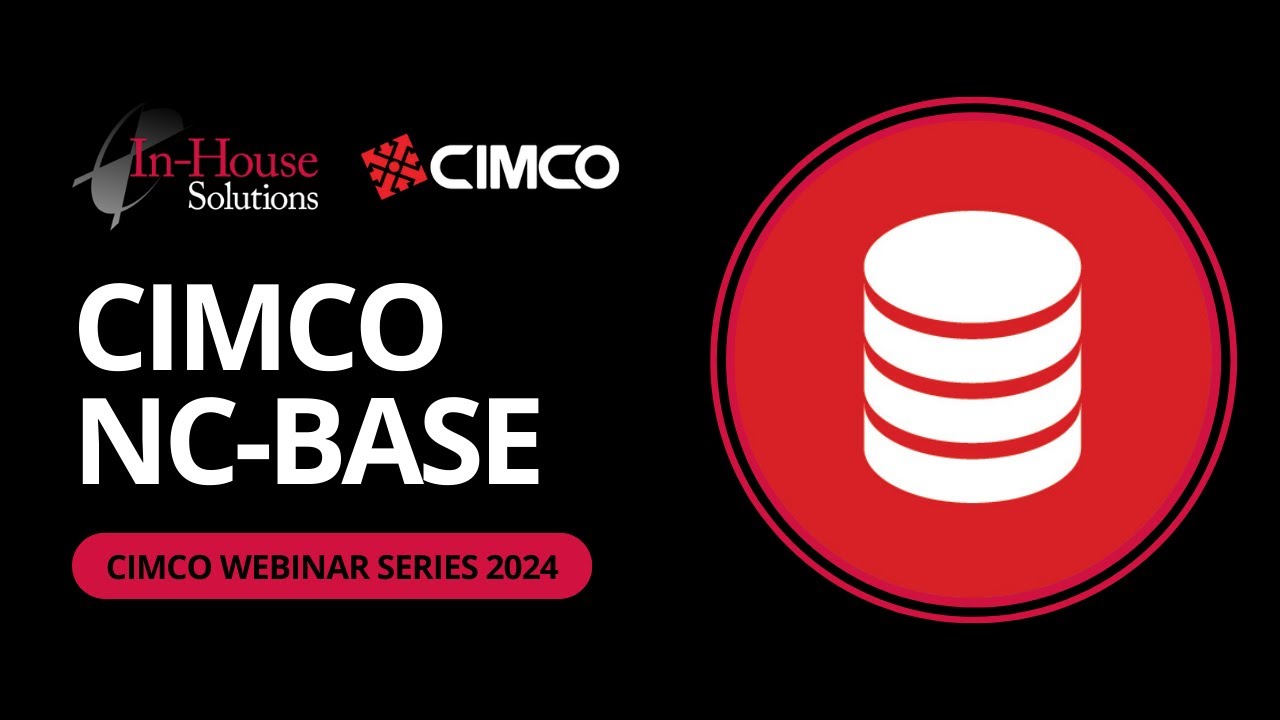 In-House Solutions

CIMCO

CIMCO NC-BASE

CIMCO WEBINAR SERIES 2024